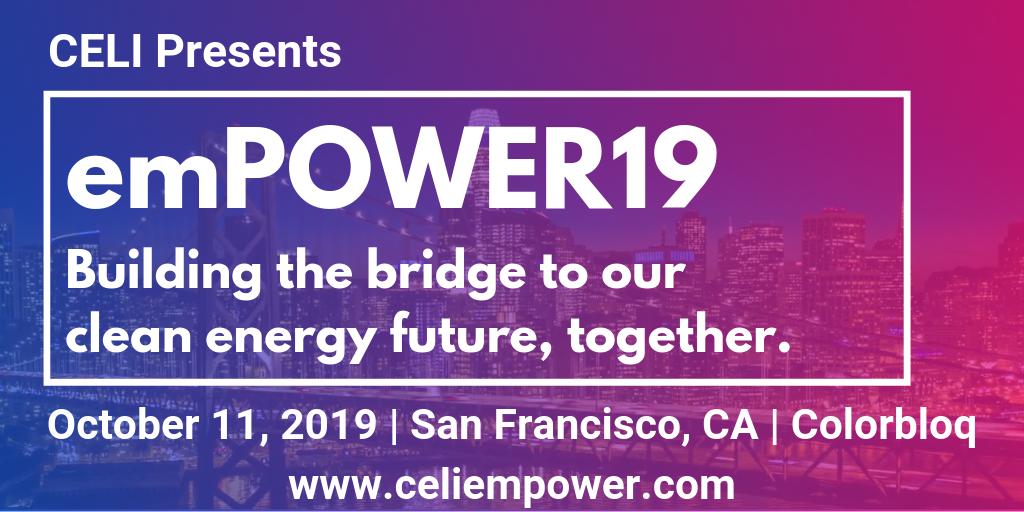 CELI Presents

emPOWER19

Building the bridge to our clean energy future, together.

October 11, 2019 | San Francisco, CA | Colorbloq

www.celiempower.com